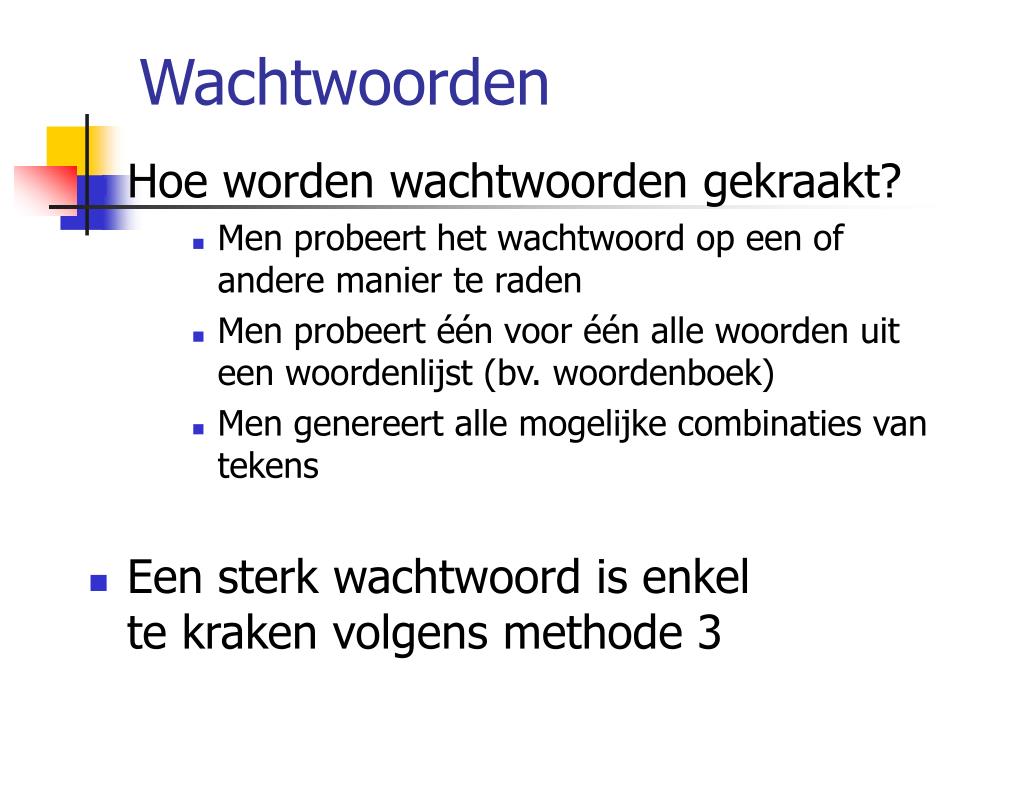 Wachtwoorden

Hoe worden wachtwoorden gekraakt?

- Men probeert het wachtwoord op een of andere manier te raden
- Men probeert één voor één alle woorden uit een woordenlijst (bv. woordenboek)
- Men genereert alle mogelijke combinaties van tekens

- Een sterk wachtwoord is enkel te kraken volgens methode 3